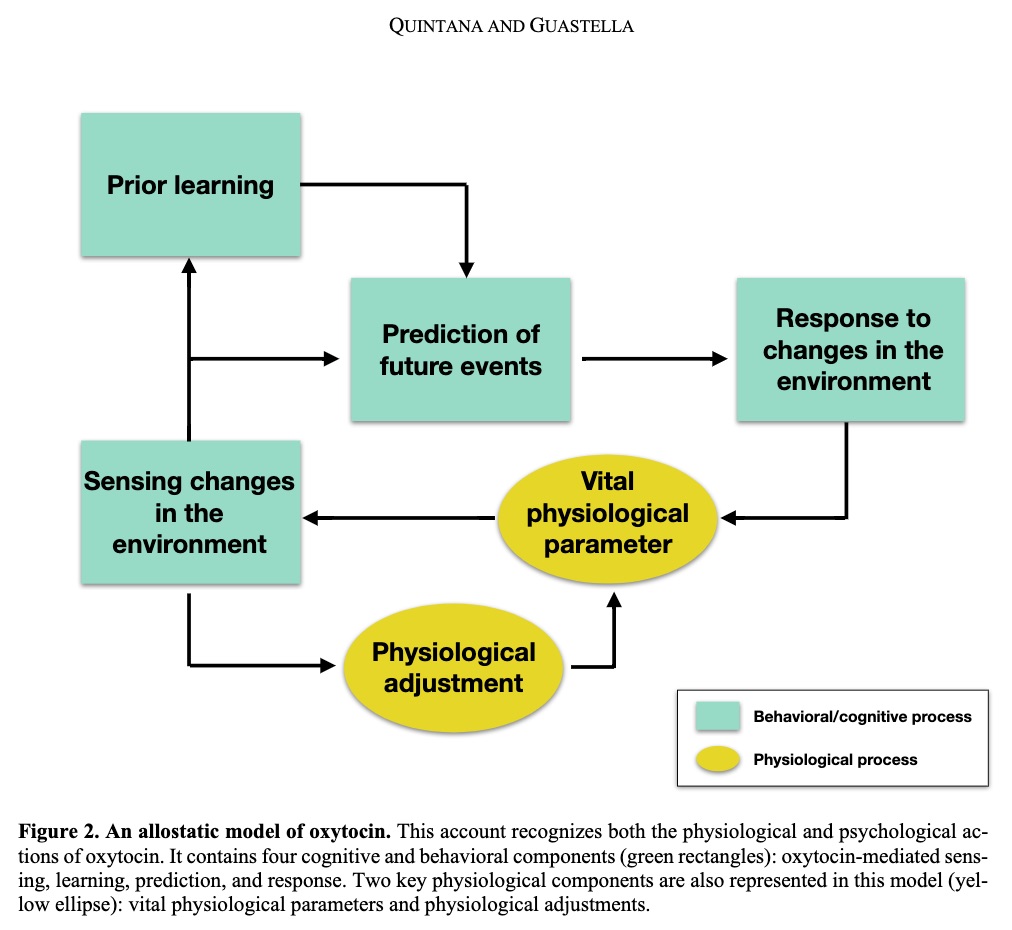 QUINTANA AND GUASTELLA

Prior learning

Prediction of future events

Response to changes in the environment

Sensing changes in the environment

Vital physiological parameter

Physiological adjustment

Behavioral/cognitive process

Physiological process

**Figure 2. An allostatic model of oxytocin.** This account recognizes both the physiological and psychological actions of oxytocin. It contains four cognitive and behavioral components (green rectangles): oxytocin-mediated sensing, learning, prediction, and response. Two key physiological components are also represented in this model (yellow ellipse): vital physiological parameters and physiological adjustments.